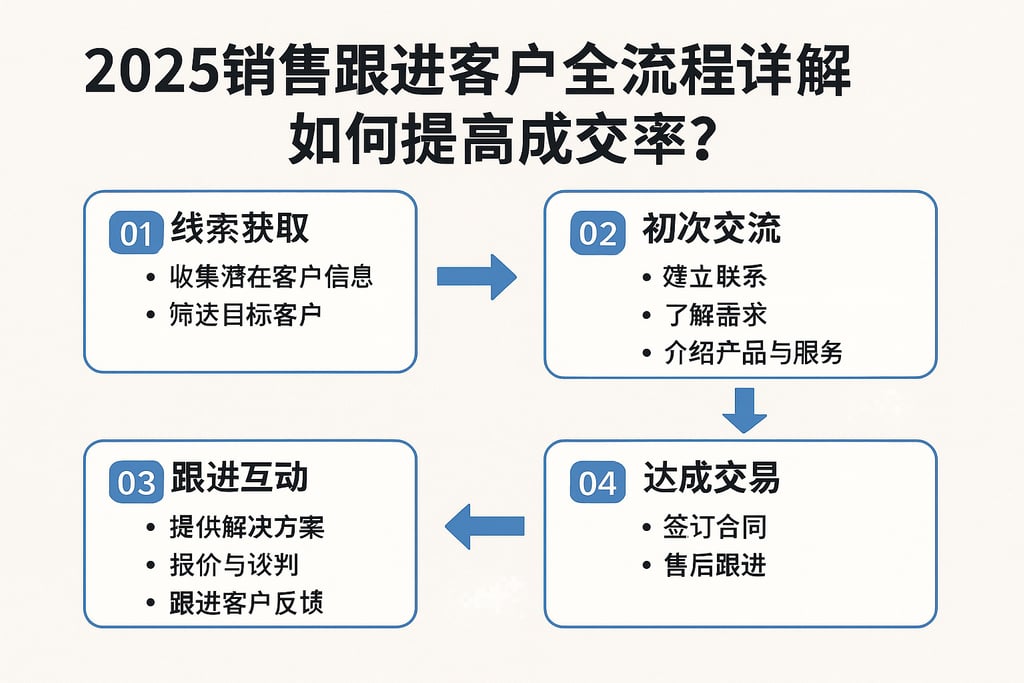 2025销售跟进客户全流程详解
如何提高成交率?

01 线索获取
• 收集潜在客户信息
• 筛选目标客户

02 初次交流
• 建立联系
• 了解需求
• 介绍产品与服务

03 跟进互动
• 提供解决方案
• 报价与谈判
• 跟进客户反馈

04 达成交易
• 签订合同
• 售后跟进